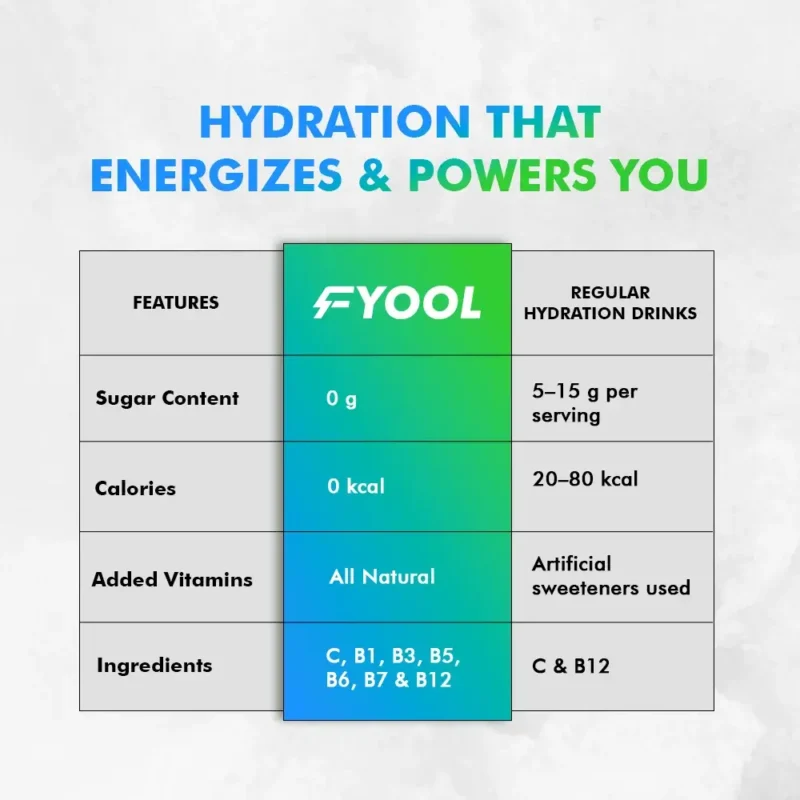 HYDRATION THAT ENERGIZES & POWERS YOU

| FEATURES | FYOOL | REGULAR HYDRATION DRINKS |
|---|---|---|
| Sugar Content | 0 g | 5–15 g per serving |
| Calories | 0 kcal | 20–80 kcal |
| Added Vitamins | All Natural | Artificial sweeteners used |
| Ingredients | C, B1, B3, B5, B6, B7 & B12 | C & B12 |